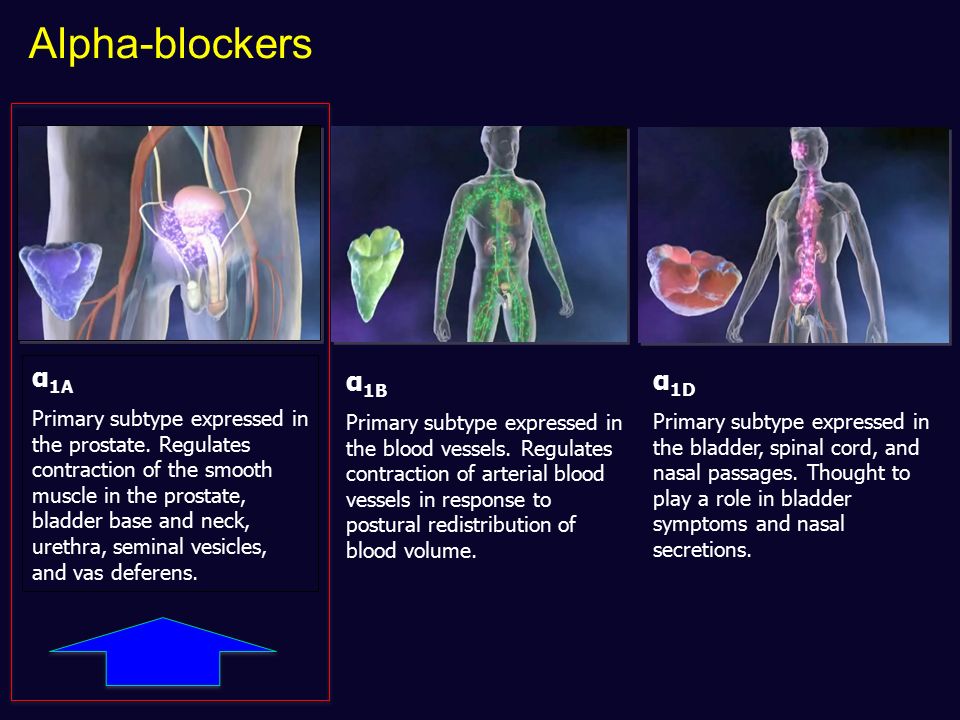 Alpha-blockers

$\alpha_{1A}$

Primary subtype expressed in the prostate. Regulates contraction of the smooth muscle in the prostate, bladder base and neck, urethra, seminal vesicles, and vas deferens.

$\alpha_{1B}$

Primary subtype expressed in the blood vessels. Regulates contraction of arterial blood vessels in response to postural redistribution of blood volume.

$\alpha_{1D}$

Primary subtype expressed in the bladder, spinal cord, and nasal passages. Thought to play a role in bladder symptoms and nasal secretions.